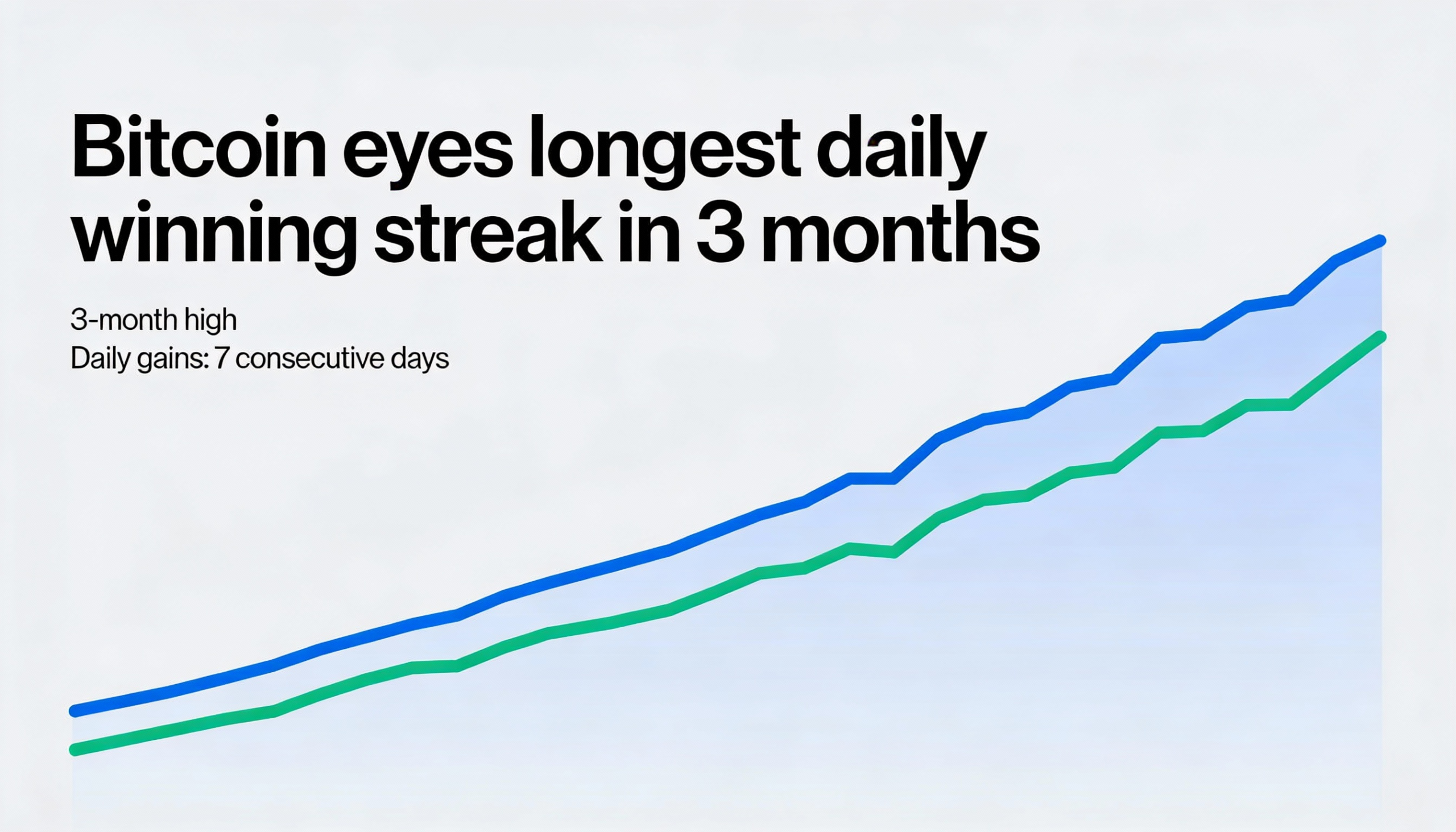 Bitcoin eyes longest daily winning streak in 3 months

3-month high
Daily gains: 7 consecutive days